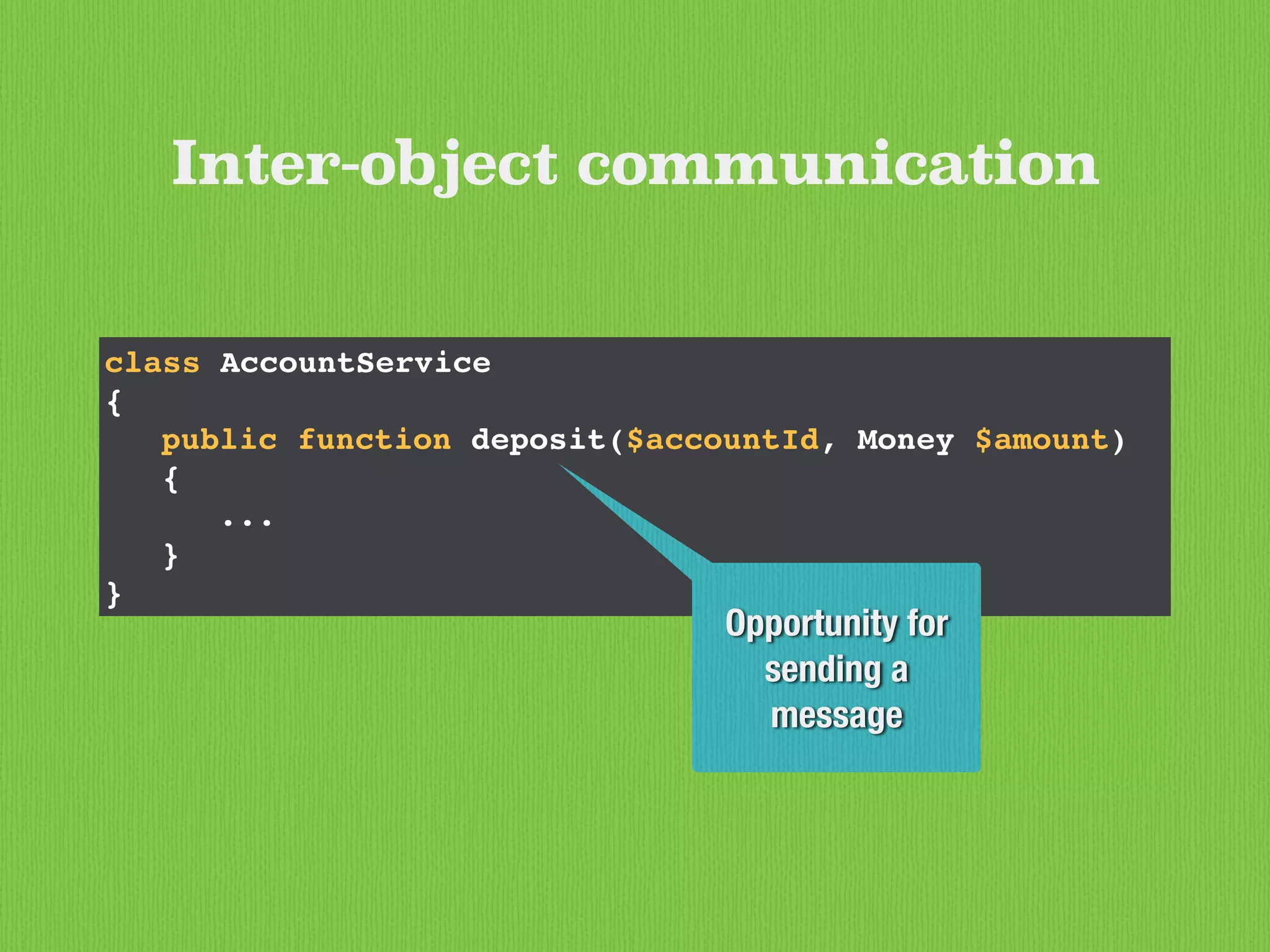 Inter-object communication

class AccountService
{
    public function deposit($accountId, Money $amount)
    {
        ...
    }
}

Opportunity for sending a message